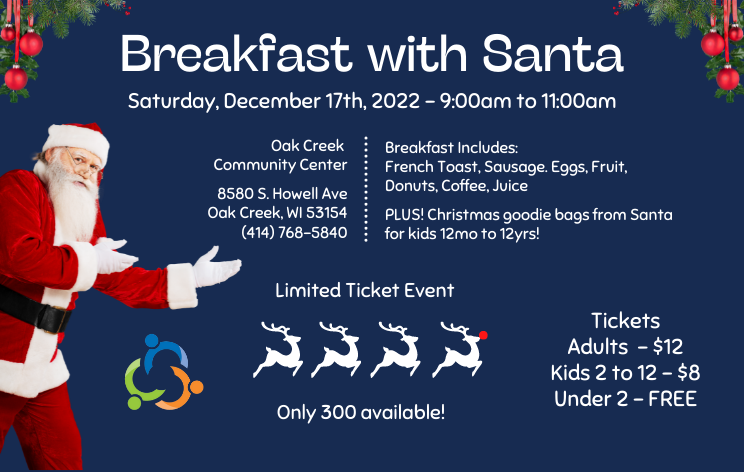 Breakfast with Santa

Saturday, December 17th, 2022 - 9:00am to 11:00am

Oak Creek
Community Center

8580 S. Howell Ave
Oak Creek, WI 53154
(414) 768-5840

Breakfast Includes:
French Toast, Sausage. Eggs, Fruit, Donuts, Coffee, Juice

PLUS! Christmas goodie bags from Santa for kids 12mo to 12yrs!

Limited Ticket Event

Only 300 available!

Tickets
Adults - $12
Kids 2 to 12 - $8
Under 2 - FREE